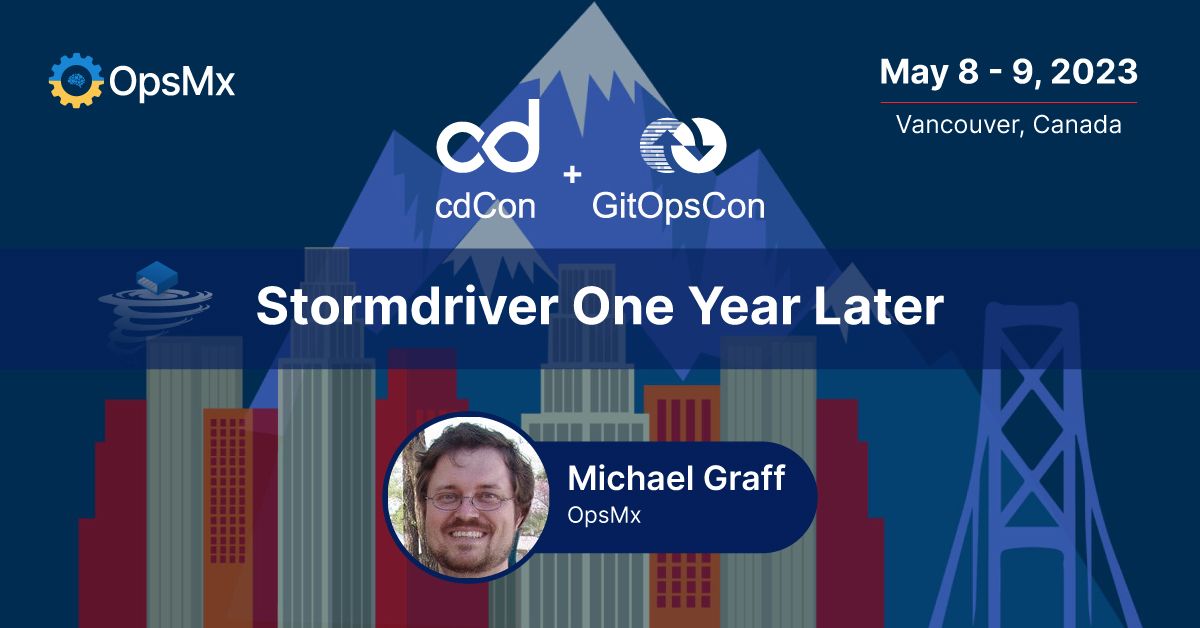 OpsMx

May 8 - 9, 2023

Vancouver, Canada

cd
cdCon + GitOpsCon

Stormdriver One Year Later

Michael Graff
OpsMx